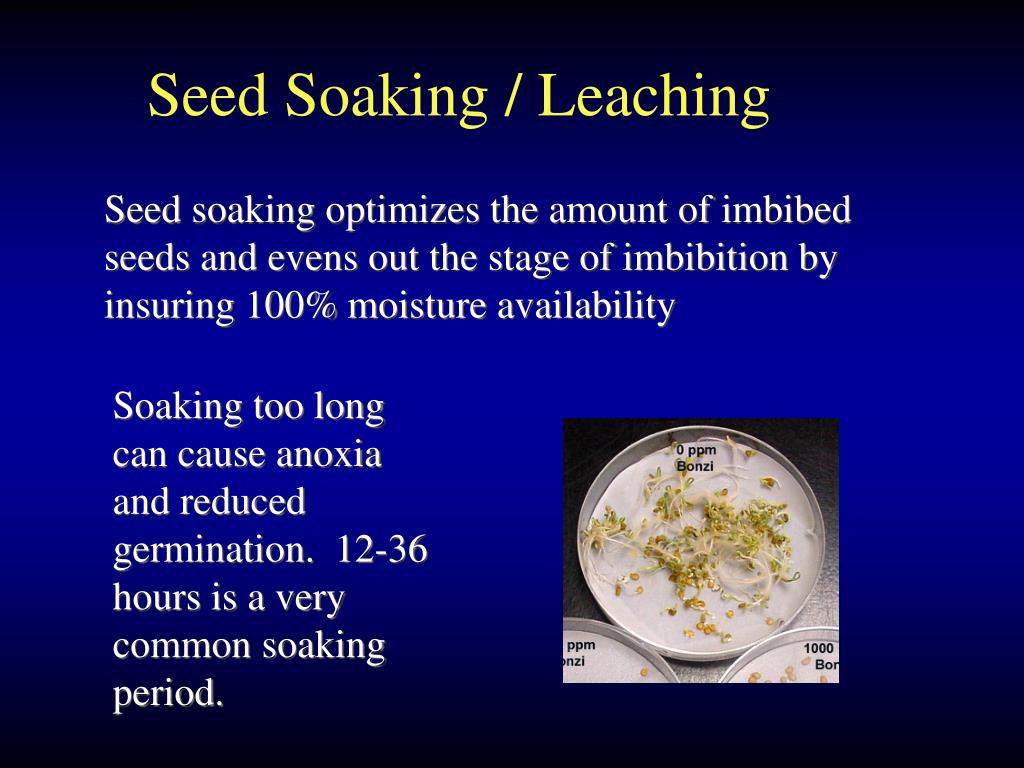 Seed Soaking / Leaching

Seed soaking optimizes the amount of imbibed seeds and evens out the stage of imbibition by insuring 100% moisture availability

Soaking too long can cause anoxia and reduced germination. 12-36 hours is a very common soaking period.

0 ppm Bonzi

ppm onzi

1000 Bon